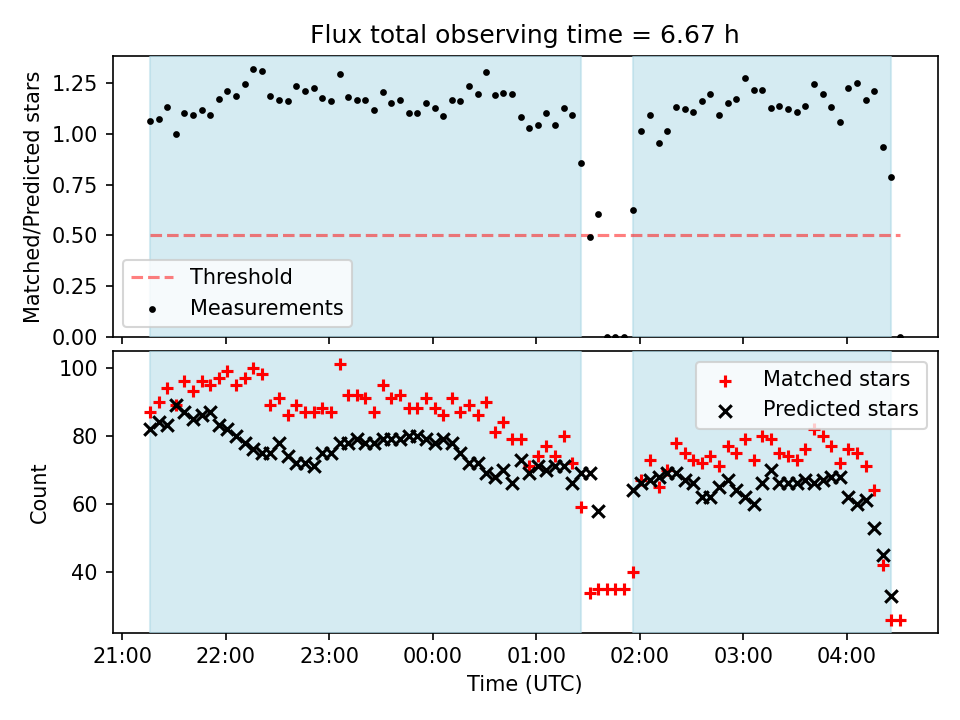 Flux total observing time = 6.67 h

Matched/Predicted stars

1.25
1.00
0.75
0.50
0.25
0.00

Threshold
Measurements

Count

100
80
60
40

Matched stars
Predicted stars

21:00 22:00 23:00 00:00 01:00 02:00 03:00 04:00

Time (UTC)